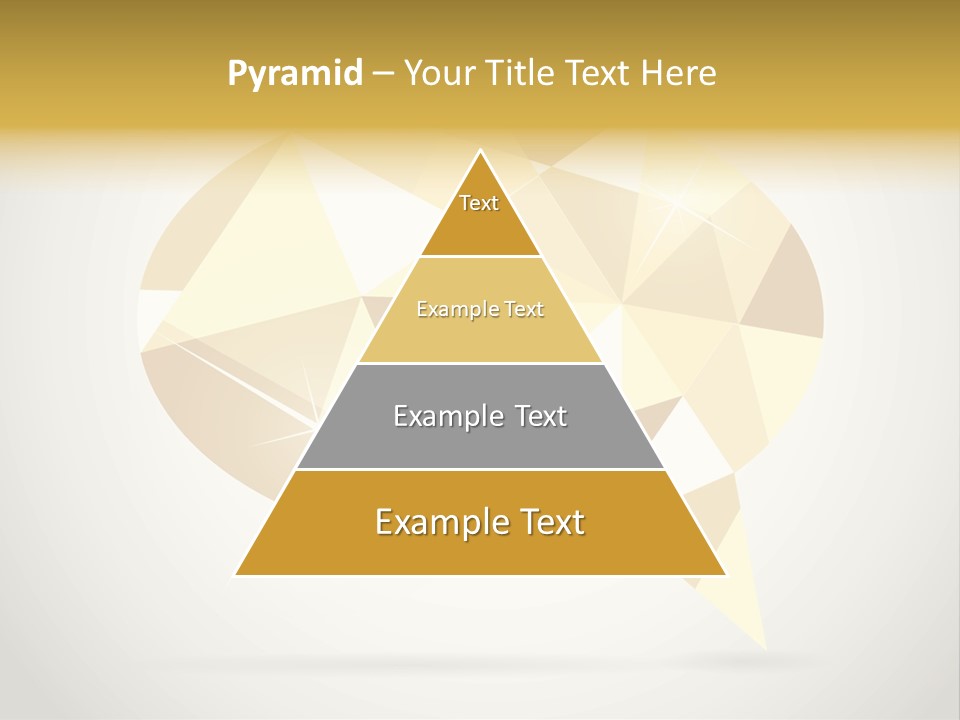 Pyramid – Your Title Text Here

Text

Example Text

Example Text

Example Text